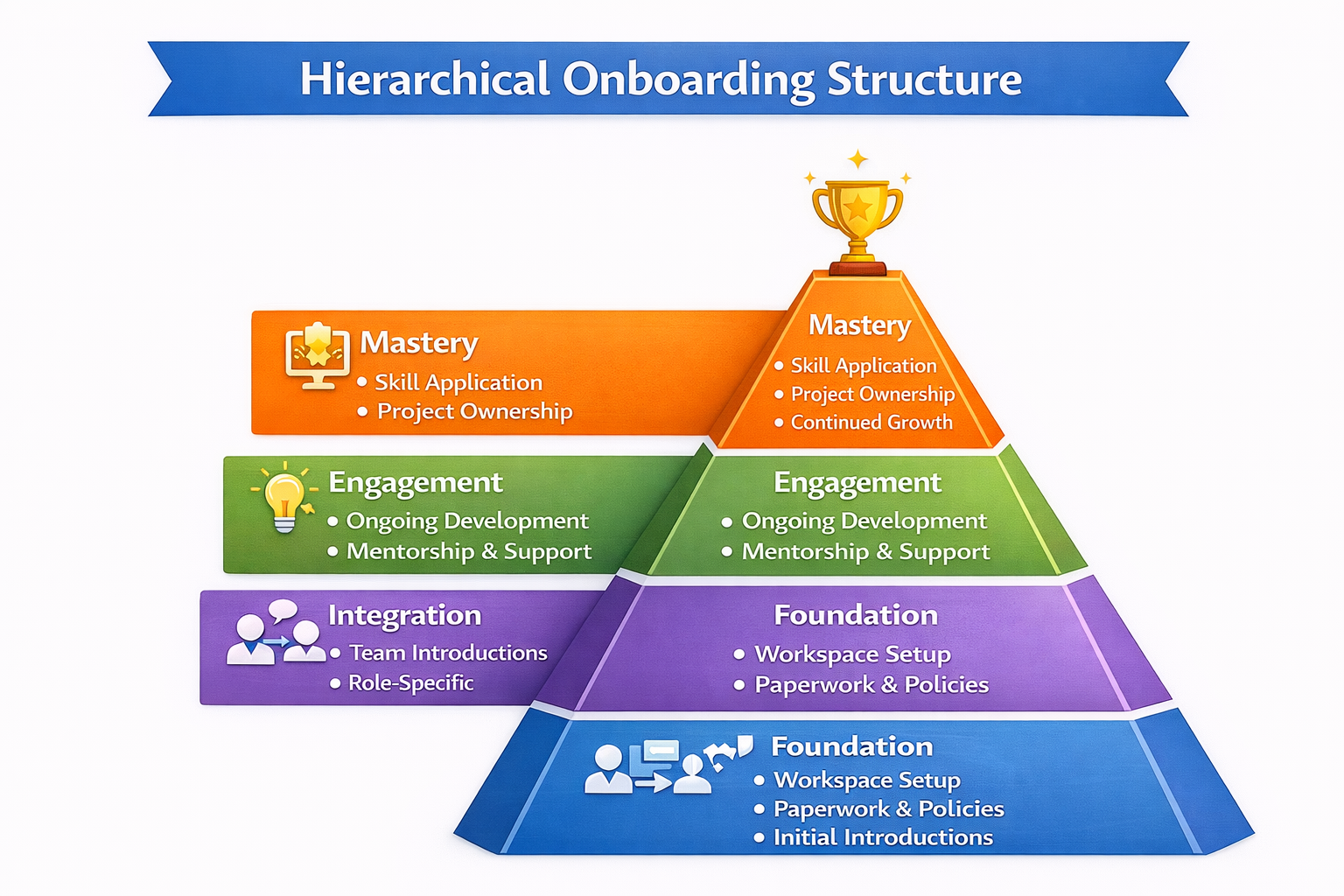 Hierarchical Onboarding Structure

Mastery
• Skill Application
• Project Ownership

Mastery
• Skill Application
• Project Ownership
• Continued Growth

Engagement
• Ongoing Development
• Mentorship & Support

Engagement
• Ongoing Development
• Mentorship & Support

Integration
• Team Introductions
• Role-Specific

Foundation
• Workspace Setup
• Paperwork & Policies

Foundation
• Workspace Setup
• Paperwork & Policies
• Initial Introductions